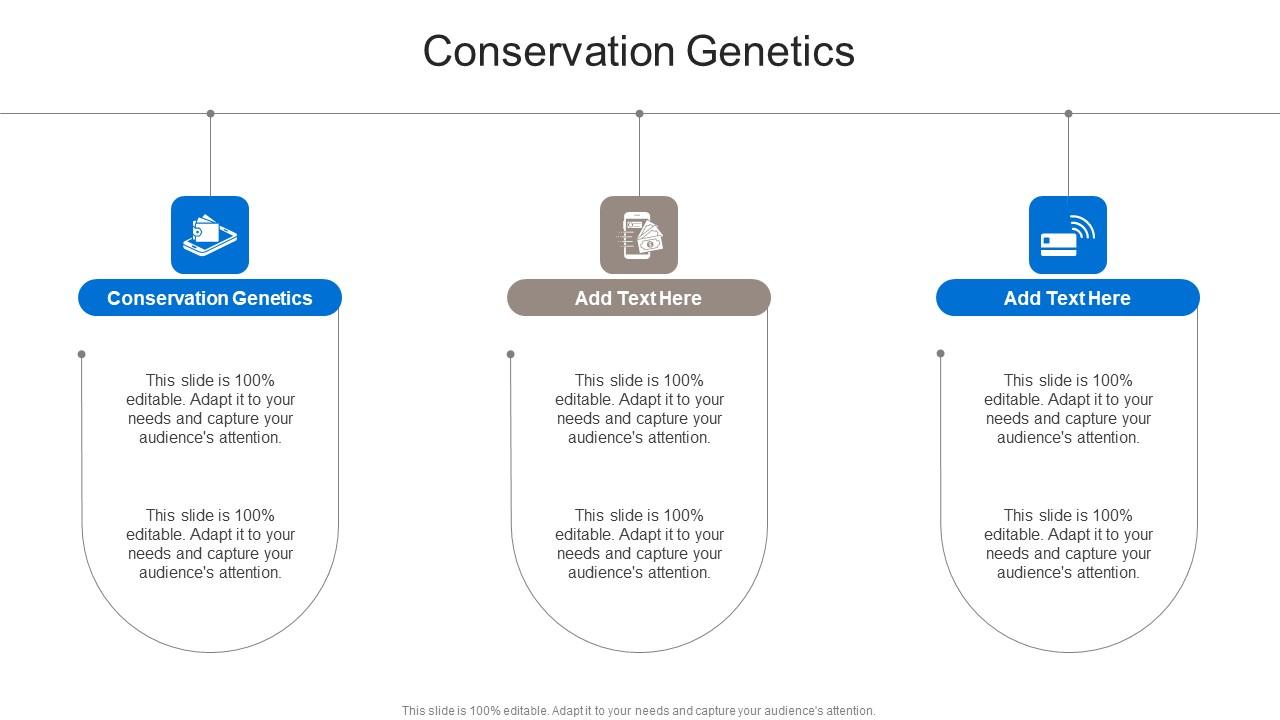 Conservation Genetics

Conservation Genetics

This slide is 100% editable. Adapt it to your needs and capture your audience's attention.

This slide is 100% editable. Adapt it to your needs and capture your audience's attention.

Add Text Here

This slide is 100% editable. Adapt it to your needs and capture your audience's attention.

This slide is 100% editable. Adapt it to your needs and capture your audience's attention.

Add Text Here

This slide is 100% editable. Adapt it to your needs and capture your audience's attention.

This slide is 100% editable. Adapt it to your needs and capture your audience's attention.

This slide is 100% editable. Adapt it to your needs and capture your audience's attention.